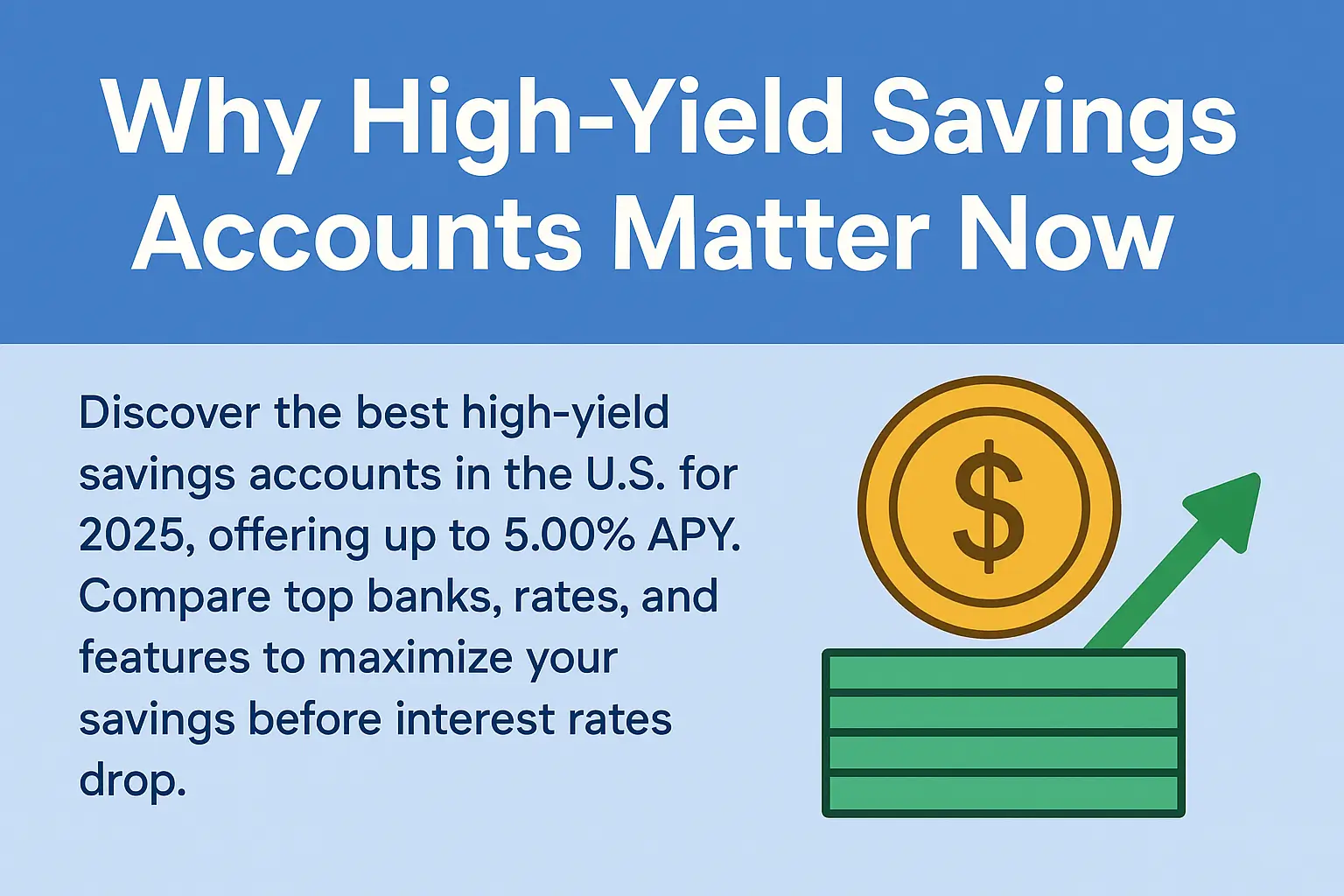 Why High-Yield Savings Accounts Matter Now

Discover the best high-yield savings accounts in the U.S. for 2025, offering up to 5.00% APY. Compare top banks, rates, and features to maximize your savings before interest rates drop.

$